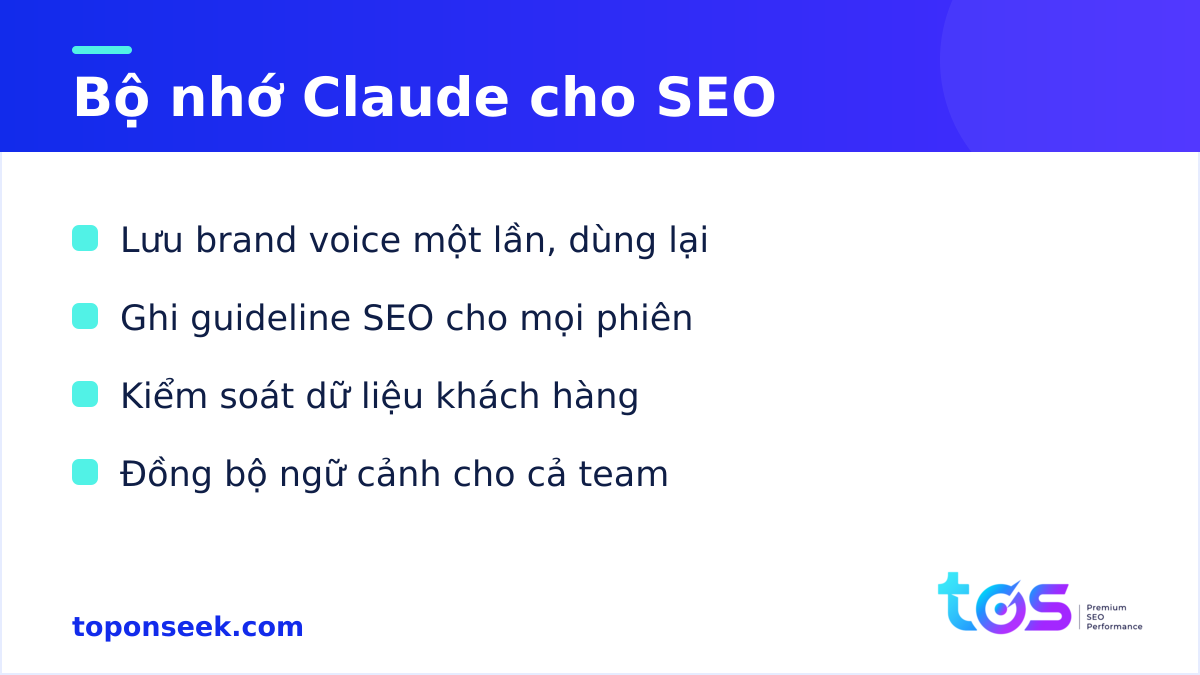 Bộ nhớ Claude cho SEO

Lưu brand voice một lần, dùng lại

Ghi guideline SEO cho mọi phiên

Kiểm soát dữ liệu khách hàng

Đồng bộ ngữ cảnh cho cả team

toponseek.com

tos Premium SEO Performance